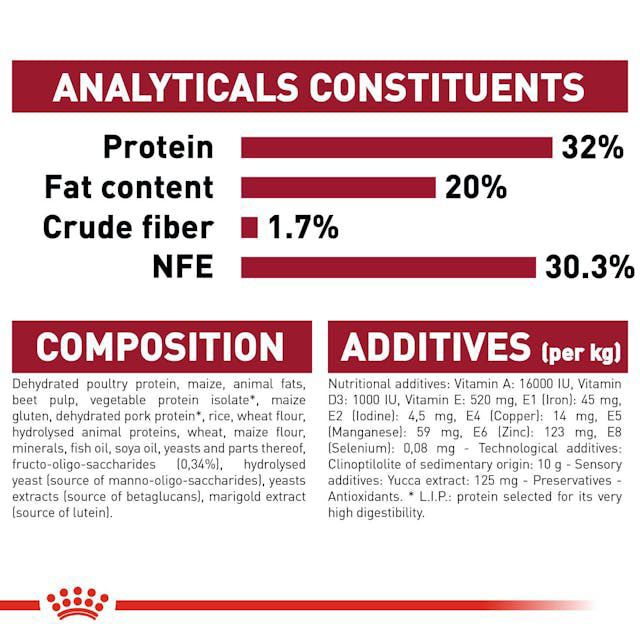 ANALYTICALS CONSTITUENTS

Protein 32%
Fat content 20%
Crude fiber 1.7%
NFE 30.3%

COMPOSITION

Dehydrated poultry protein, maize, animal fats, beet pulp, vegetable protein isolate*, maize gluten, dehydrated pork protein*, rice, wheat flour, hydrolysed animal proteins, wheat, maize flour, minerals, fish oil, soya oil, yeasts and parts thereof, fructo-oligo-saccharides (0,34%), hydrolysed yeast (source of manno-oligo-saccharides), yeasts extracts (source of betaglucans), marigold extract (source of lutein).

ADDITIVES (per kg)

Nutritional additives: Vitamin A: 16000 IU, Vitamin D3: 1000 IU, Vitamin E: 520 mg, E1 (Iron): 45 mg, E2 (Iodine): 4,5 mg, E4 (Copper): 14 mg, E5 (Manganese): 59 mg, E6 (Zinc): 123 mg, E8 (Selenium): 0,08 mg - Technological additives: Clinoptilolite of sedimentary origin: 10 g - Sensory additives: Yucca extract: 125 mg - Preservatives - Antioxidants. * L.I.P.: protein selected for its very high digestibility.